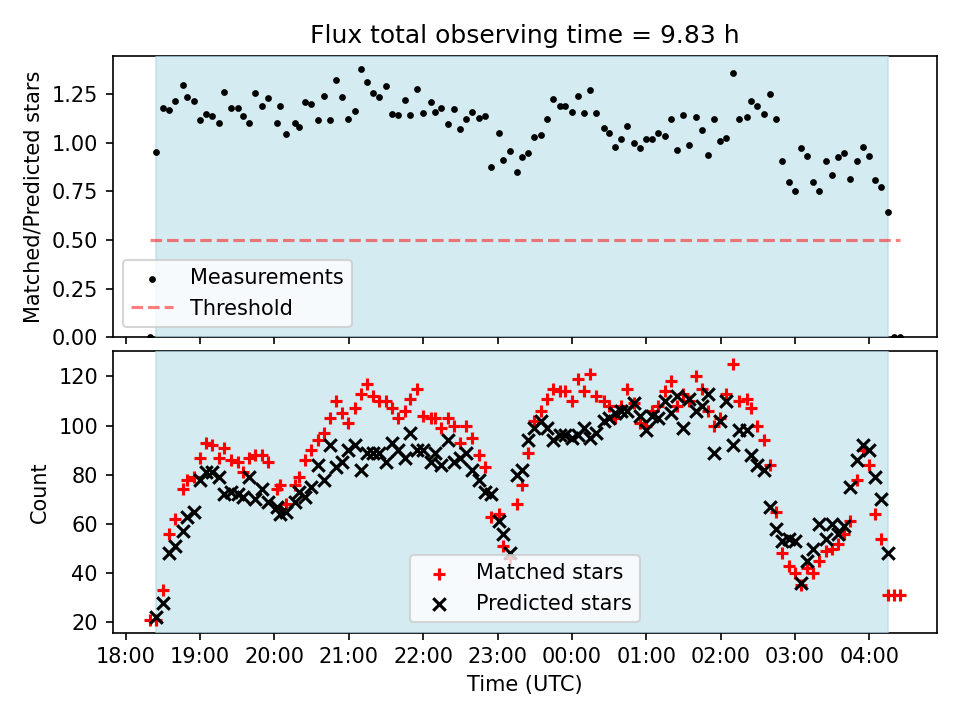 Flux total observing time = 9.83 h

Matched/Predicted stars

1.25
1.00
0.75
0.50
0.25
0.00

Measurements
Threshold

Count

120
100
80
60
40
20

Matched stars
Predicted stars

18:00 19:00 20:00 21:00 22:00 23:00 00:00 01:00 02:00 03:00 04:00

Time (UTC)